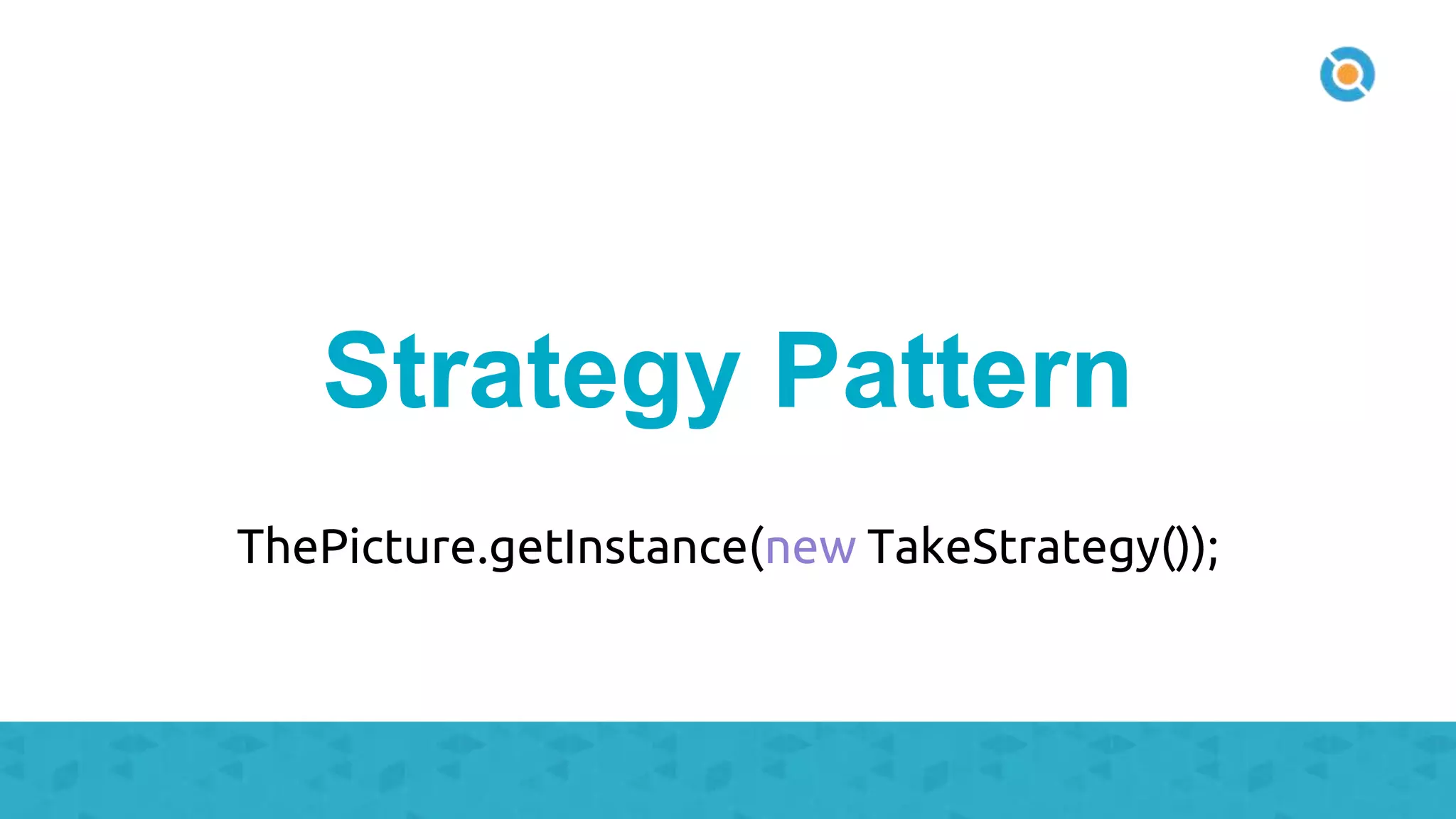 Strategy Pattern

ThePicture.getInstance(new TakeStrategy());